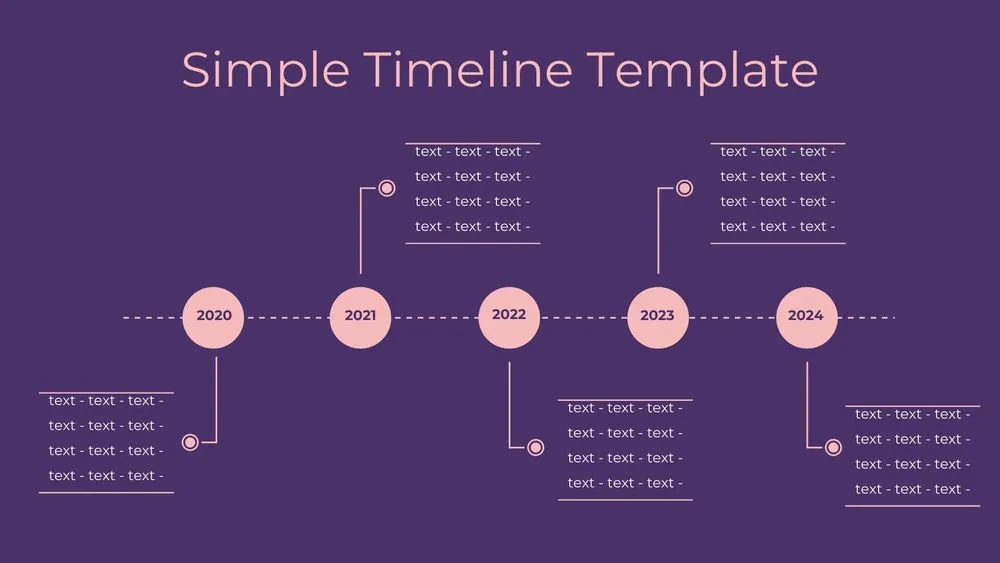 Simple Timeline Template

text - text - text -
text - text - text -
text - text - text -
text - text - text -

text - text - text -
text - text - text -
text - text - text -
text - text - text -

2020

2021

2022

2023

2024

text - text - text -
text - text - text -
text - text - text -
text - text - text -

text - text - text -
text - text - text -
text - text - text -
text - text - text -

text - text - text -
text - text - text -
text - text - text -
text - text - text -